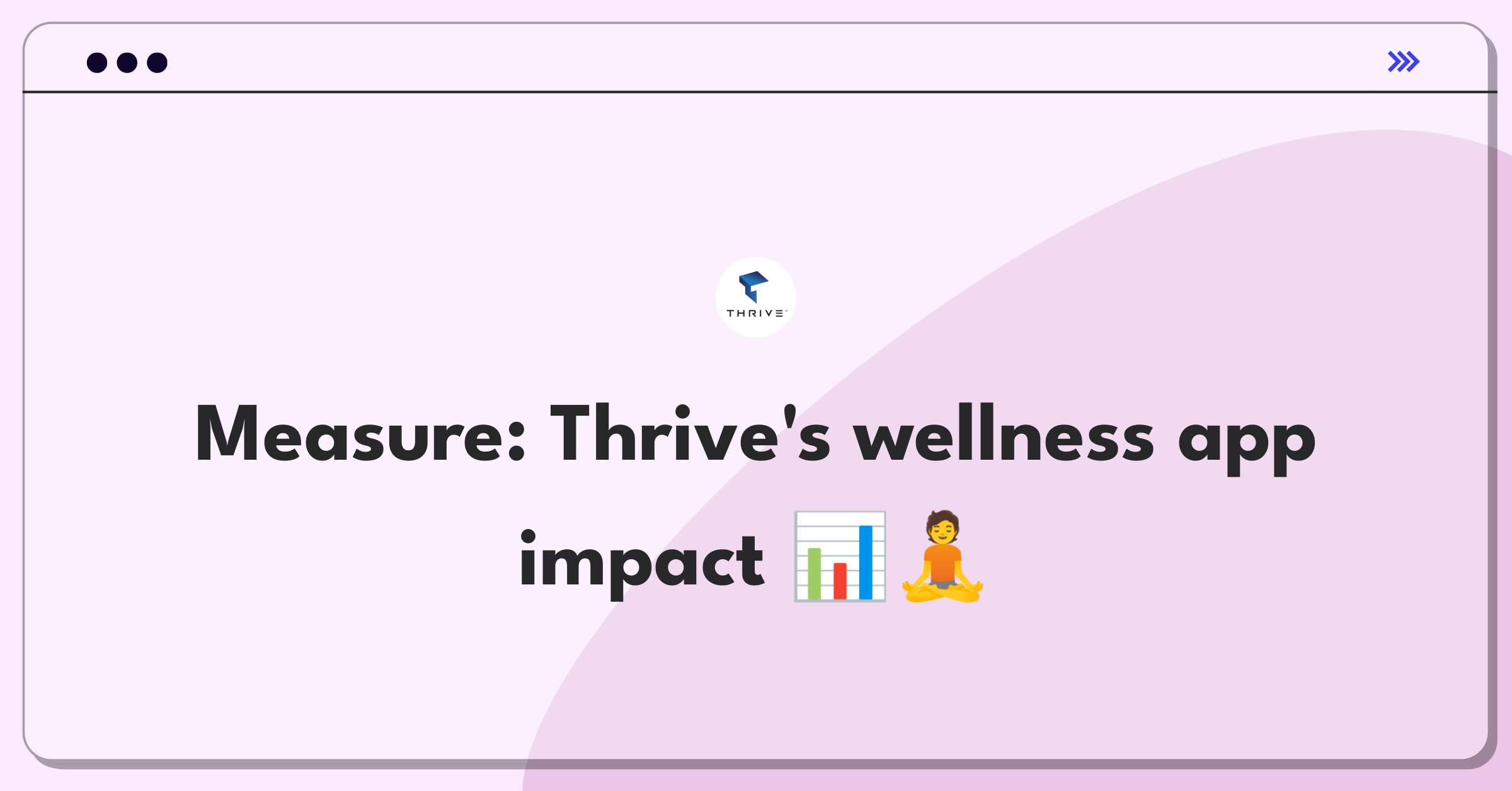 THRIVE

Measure: Thrive's wellness app impact 📊🧘